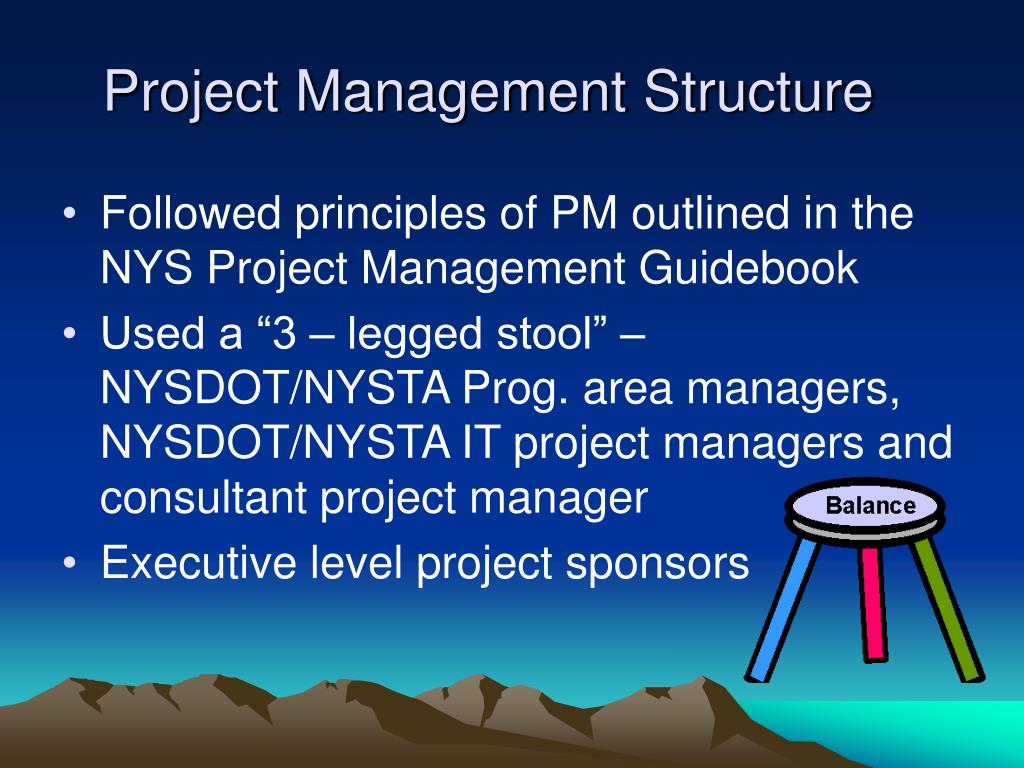 Project Management Structure

• Followed principles of PM outlined in the NYS Project Management Guidebook
• Used a “3 – legged stool” – NYSDOT/NYSTA Prog. area managers, NYSDOT/NYSTA IT project managers and consultant project manager
• Executive level project sponsors

Balance